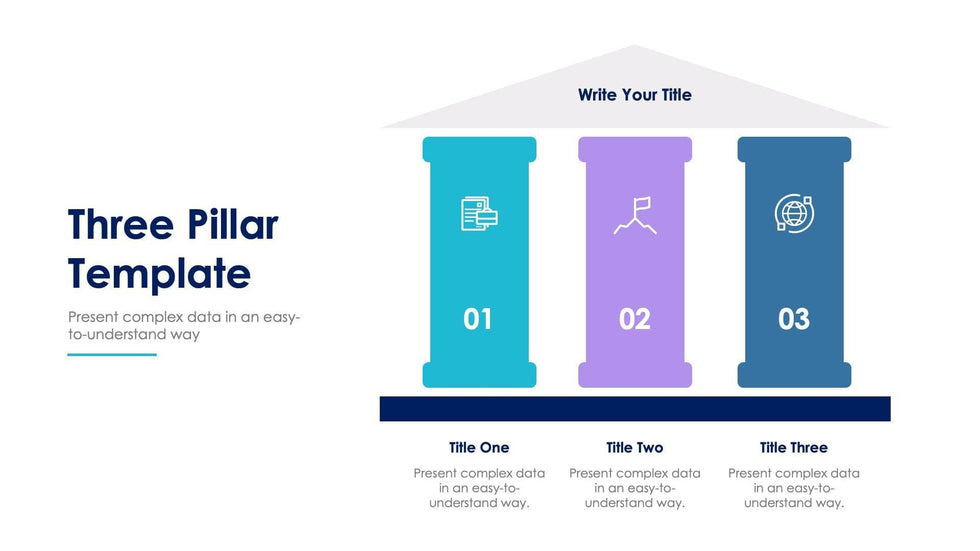 Three Pillar Template

Present complex data in an easy-to-understand way

Write Your Title

01

02

03

Title One

Present complex data in an easy-to-understand way.

Title Two

Present complex data in an easy-to-understand way.

Title Three

Present complex data in an easy-to-understand way.